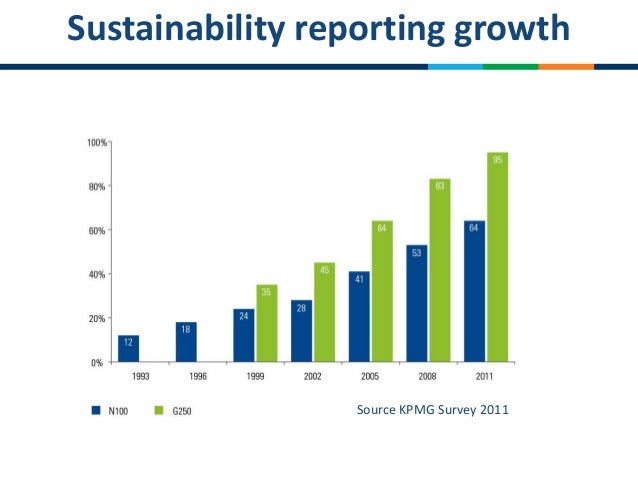 Sustainability reporting growth

100%
80%
60%
40%
20%
0%

12
18
24
35
28
45
41
64
53
83
64
95

1993
1996
1999
2002
2005
2008
2011

N100
G250

Source KPMG Survey 2011